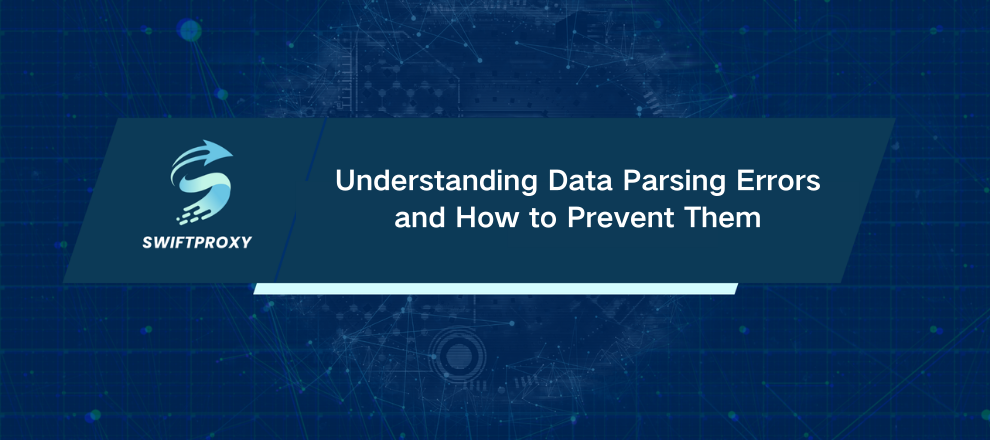 SWIFTPROXY

Understanding Data Parsing Errors and How to Prevent Them